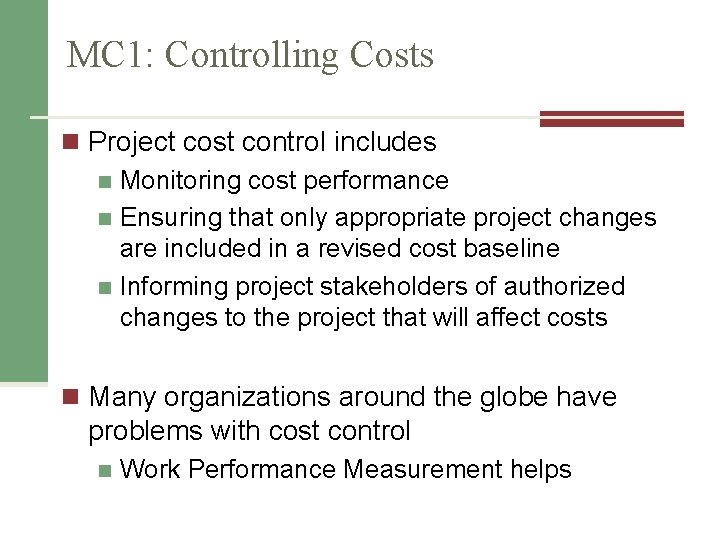 MC1: Controlling Costs

Project cost control includes

Monitoring cost performance

Ensuring that only appropriate project changes are included in a revised cost baseline

Informing project stakeholders of authorized changes to the project that will affect costs

Many organizations around the globe have problems with cost control

Work Performance Measurement helps